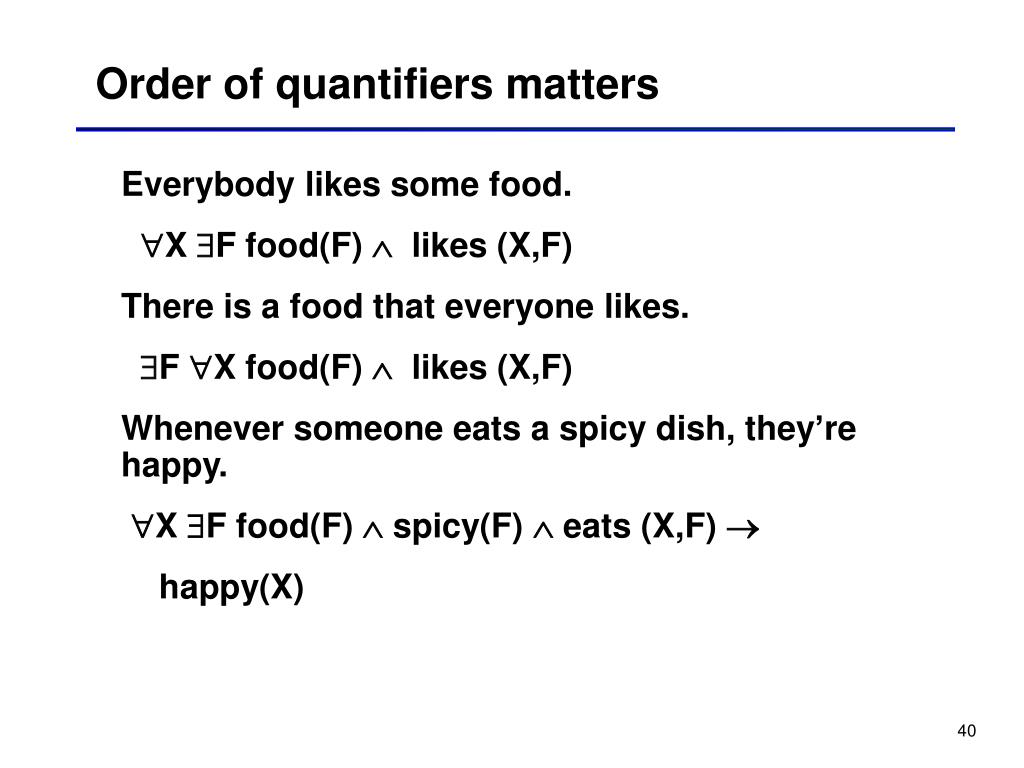 Order of quantifiers matters

Everybody likes some food.

$\forall$X $\exists$F food(F) $\wedge$ likes (X,F)

There is a food that everyone likes.

$\exists$F $\forall$X food(F) $\wedge$ likes (X,F)

Whenever someone eats a spicy dish, they're happy.

$\forall$X $\exists$F food(F) $\wedge$ spicy(F) $\wedge$ eats (X,F) $\rightarrow$

happy(X)

40